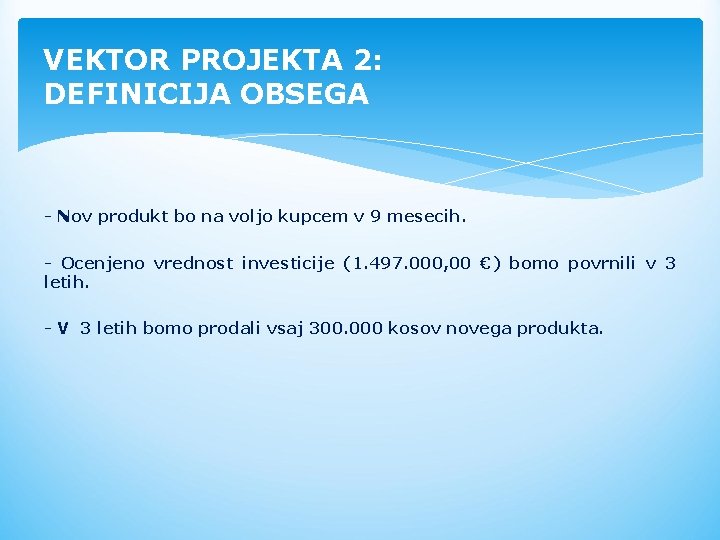 VEKTOR PROJEKTA 2:
DEFINICIJA OBSEGA

- Nov produkt bo na voljo kupcem v 9 mesecih.

- Ocenjeno vrednost investicije (1.497.000,00 €) bomo povrnili v 3 letih.

- V 3 letih bomo prodali vsaj 300.000 kosov novega produkta.